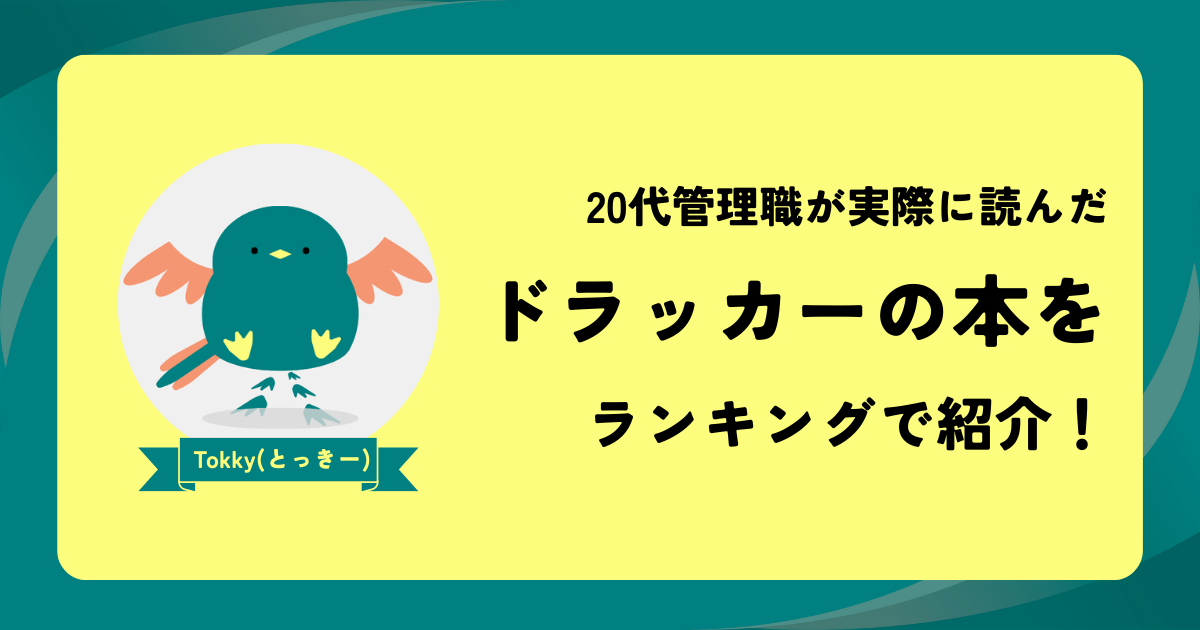 Tokky(とっきー)

20代管理職が実際に読んだ

ドラッカーの本を

ランキングで紹介！